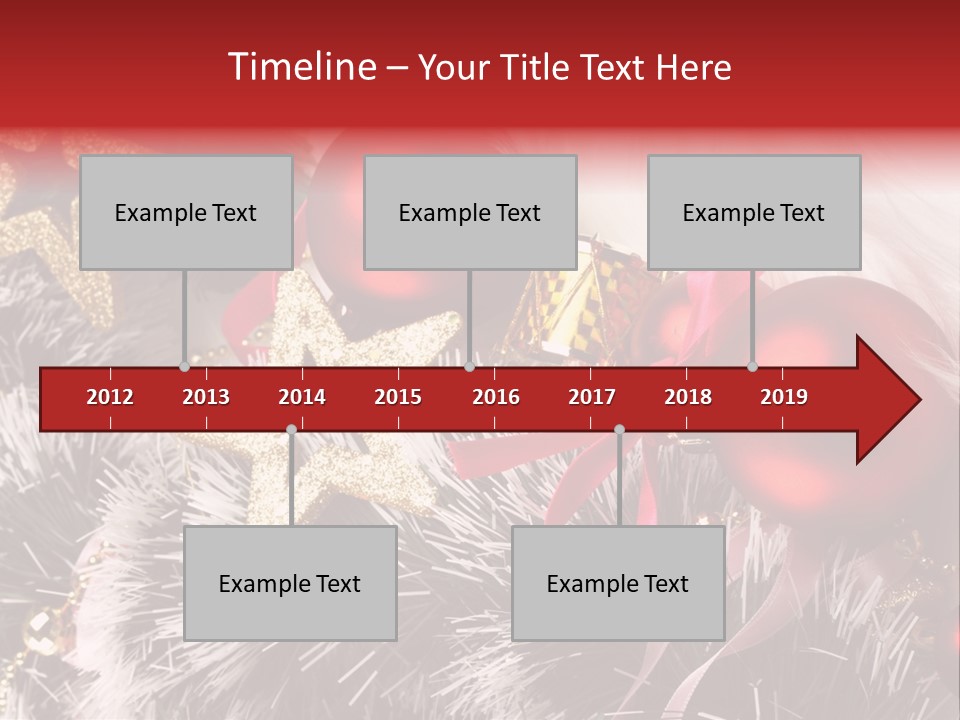 Timeline – Your Title Text Here

Example Text

Example Text

Example Text

2012
2013
2014
2015
2016
2017
2018
2019

Example Text

Example Text